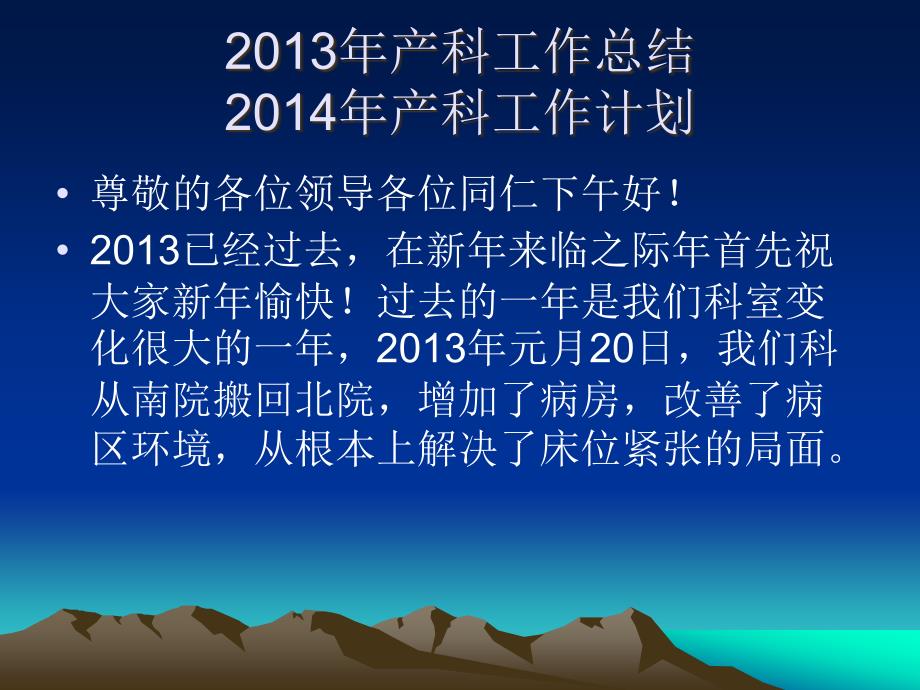 2013年产科工作总结
2014年产科工作计划

• 尊敬的各位领导各位同仁下午好！

• 2013已经过去，在新年来临之际年首先祝大家新年愉快！过去的一年是我们科室变化很大的一年，2013年元月20日，我们科从南院搬回北院，增加了病房，改善了病区环境，从根本上解决了床位紧张的局面。